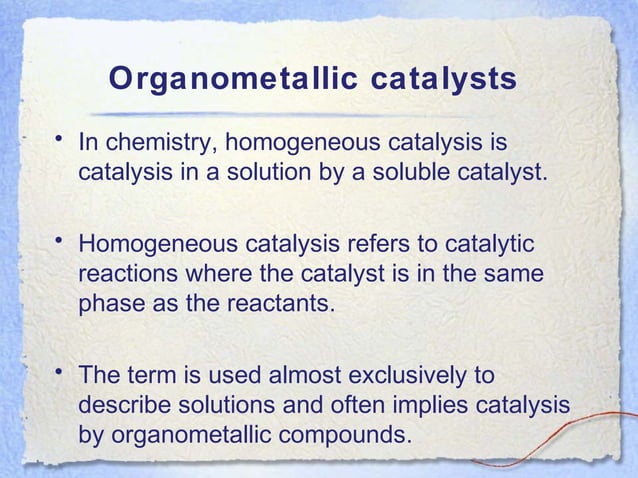 Organometallic catalysts

• In chemistry, homogeneous catalysis is catalysis in a solution by a soluble catalyst.

• Homogeneous catalysis refers to catalytic reactions where the catalyst is in the same phase as the reactants.

• The term is used almost exclusively to describe solutions and often implies catalysis by organometallic compounds.